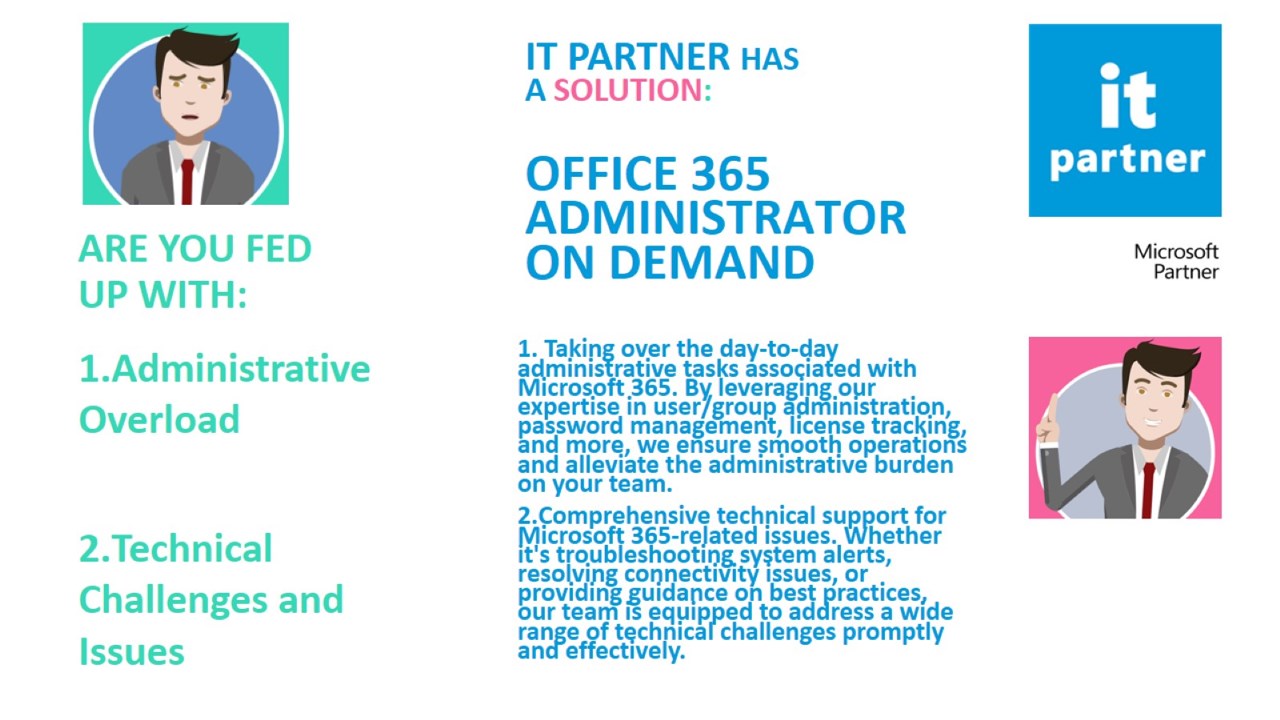 ARE YOU FED UP WITH:

1.Administrative Overload

2.Technical Challenges and Issues

IT PARTNER HAS A SOLUTION:

OFFICE 365 ADMINISTRATOR ON DEMAND

1. Taking over the day-to-day administrative tasks associated with Microsoft 365. By leveraging our expertise in user/group administration, password management, license tracking, and more, we ensure smooth operations and alleviate the administrative burden on your team.

2.Comprehensive technical support for Microsoft 365-related issues. Whether it's troubleshooting system alerts, resolving connectivity issues, or providing guidance on best practices, our team is equipped to address a wide range of technical challenges promptly and effectively.

it partner

Microsoft Partner